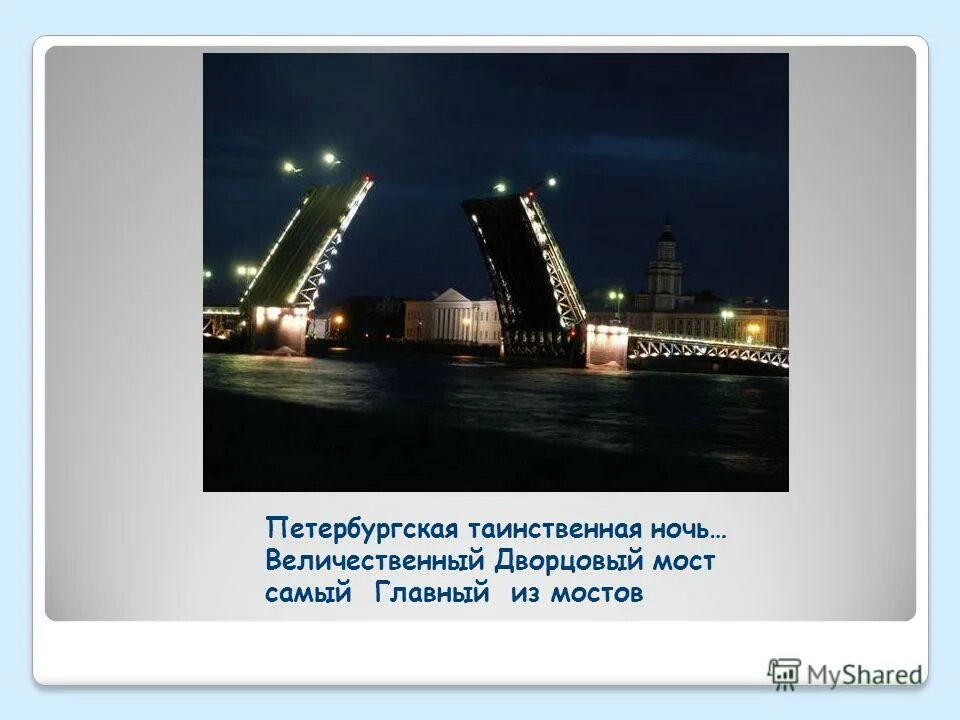 Петербургская таинственная ночь…
Величественный Дворцовый мост
самый Главный из мостов

MyShared